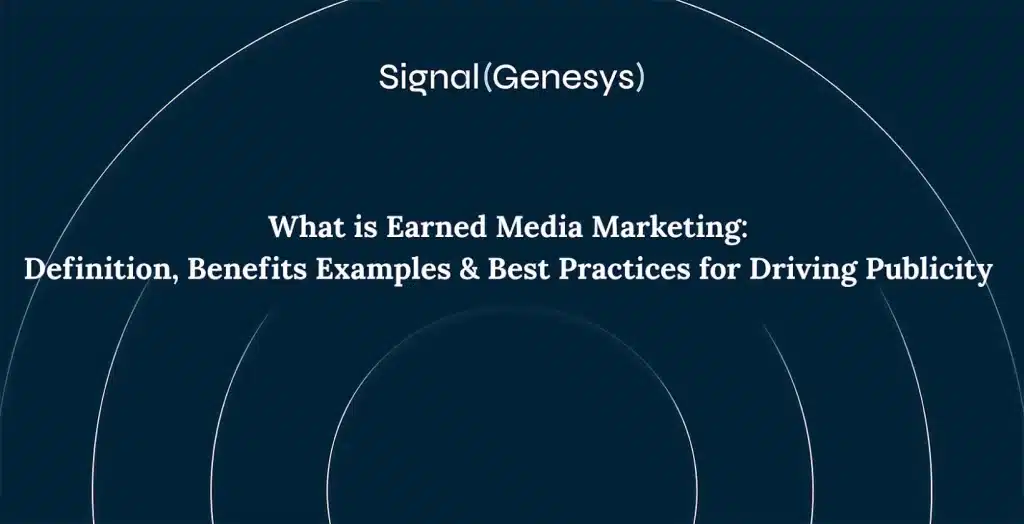 Signal(Genesys)

What is Earned Media Marketing:
Definition, Benefits Examples & Best Practices for Driving Publicity